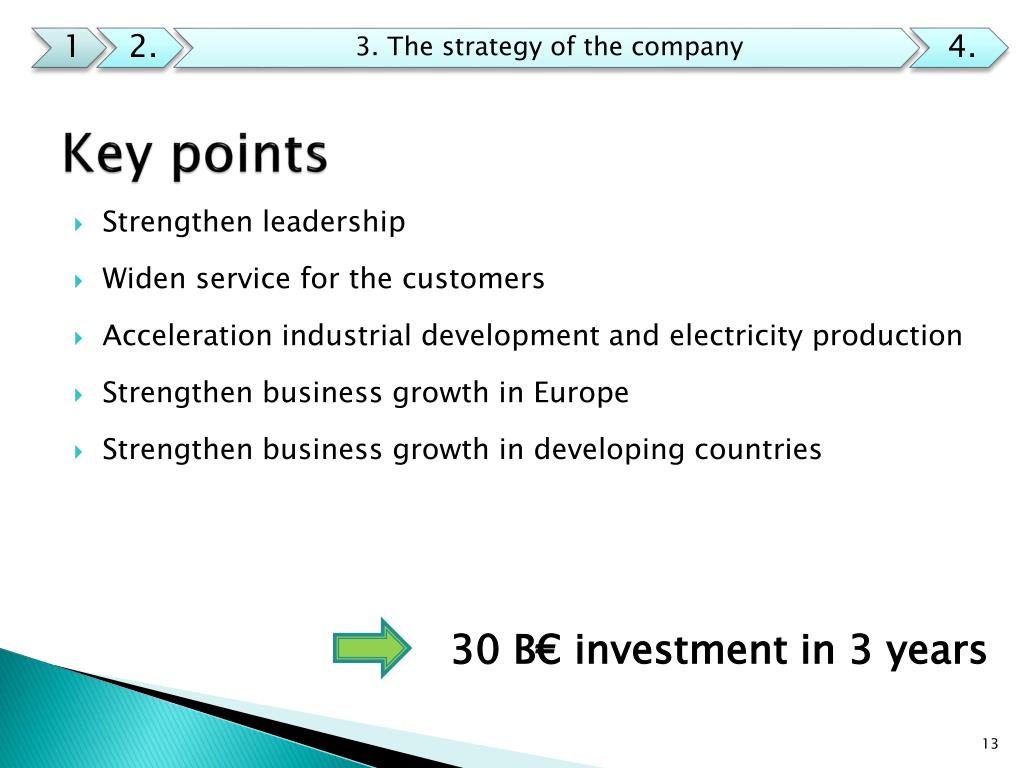 1 2. 3. The strategy of the company 4.

Key points

Strengthen leadership

Widen service for the customers

Acceleration industrial development and electricity production

Strengthen business growth in Europe

Strengthen business growth in developing countries

30 B€ investment in 3 years

13